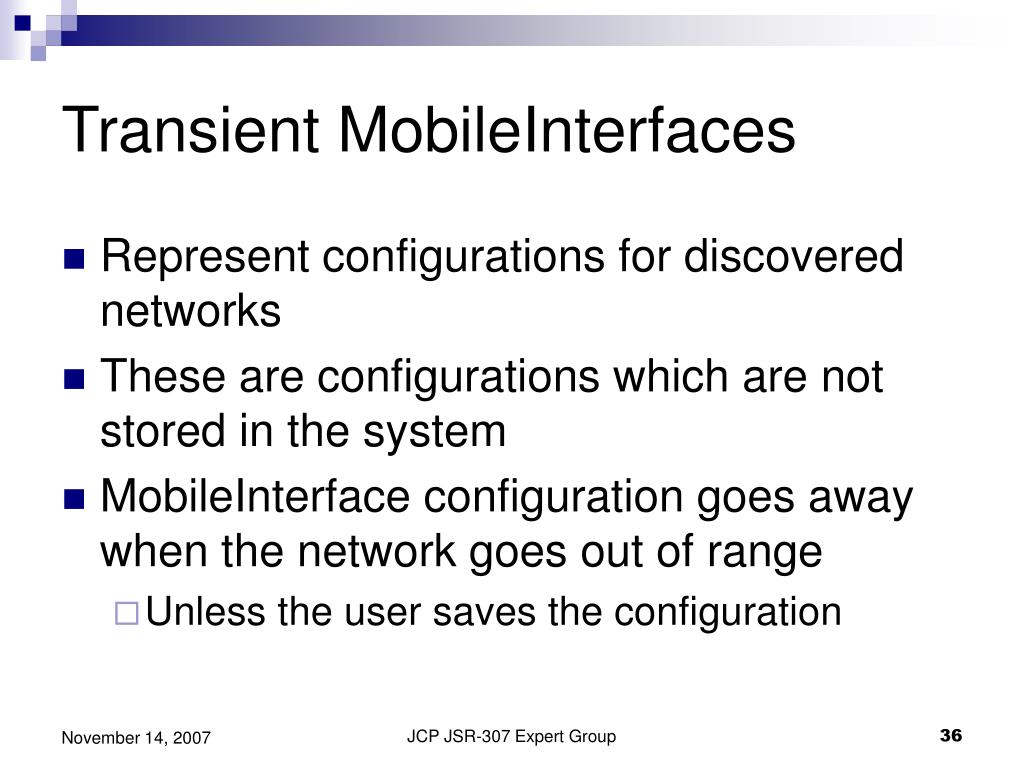 Transient MobileInterfaces

Represent configurations for discovered networks

These are configurations which are not stored in the system

MobileInterface configuration goes away when the network goes out of range

Unless the user saves the configuration

November 14, 2007

JCP JSR-307 Expert Group

36